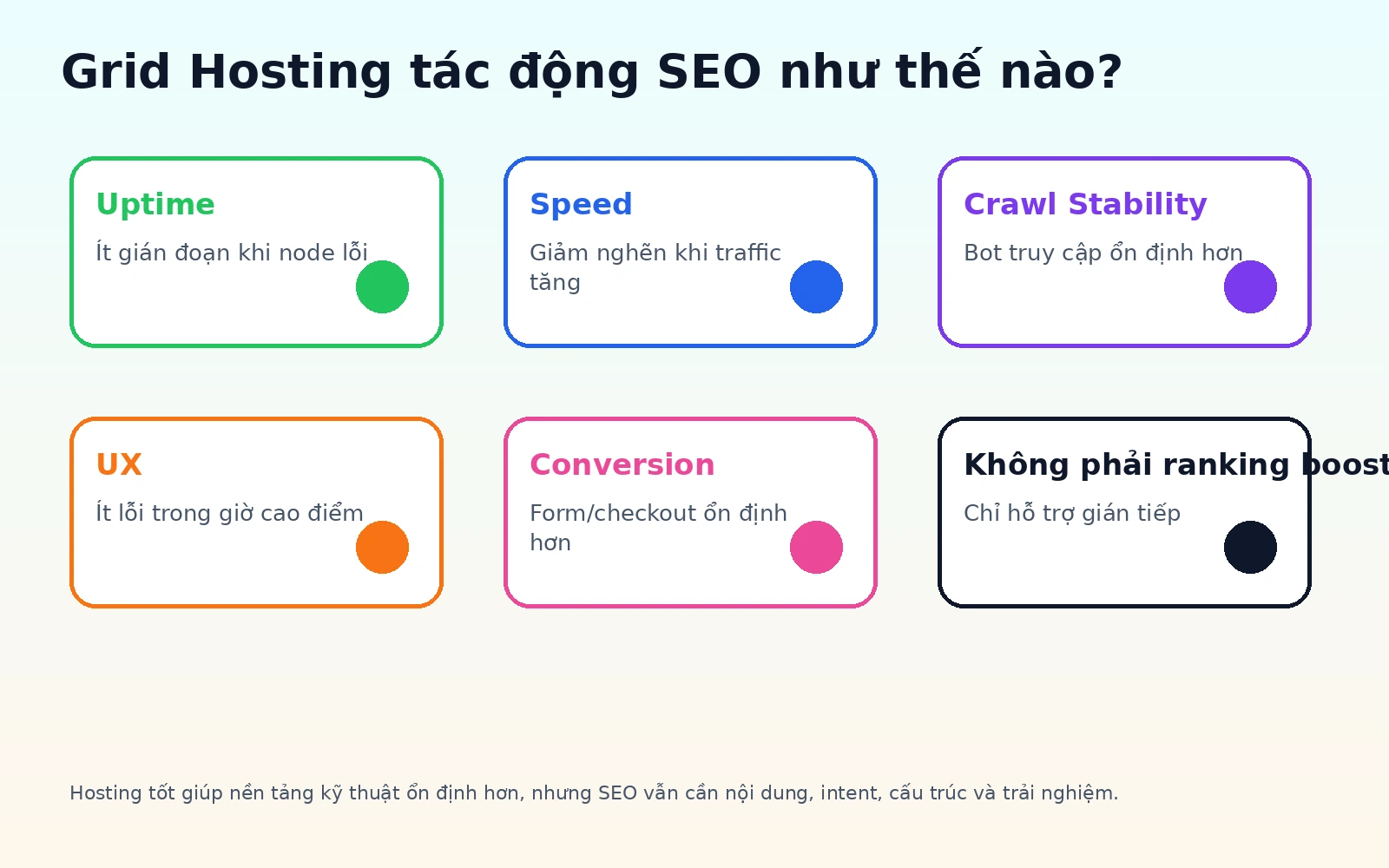 Grid Hosting tác động SEO như thế nào?

Uptime

Ít gián đoạn khi node lỗi

Speed

Giảm nghẽn khi traffic tăng

Crawl Stability

Bot truy cập ổn định hơn

UX

Ít lỗi trong giờ cao điểm

Conversion

Form/checkout ổn định hơn

Không phải ranking boost

Chỉ hỗ trợ gián tiếp

Hosting tốt giúp nền tảng kỹ thuật ổn định hơn, nhưng SEO vẫn cần nội dung, intent, cấu trúc và trải nghiệm.